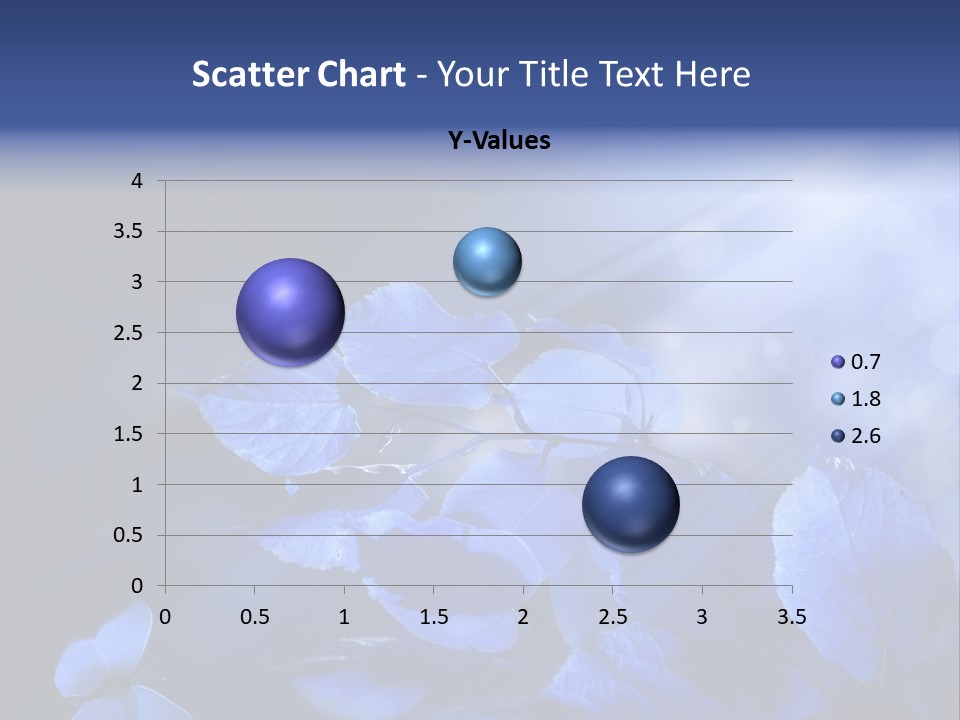 Scatter Chart - Your Title Text Here

Y-Values

4
3.5
3
2.5
2
1.5
1
0.5
0

0 0.5 1 1.5 2 2.5 3 3.5

0.7
1.8
2.6